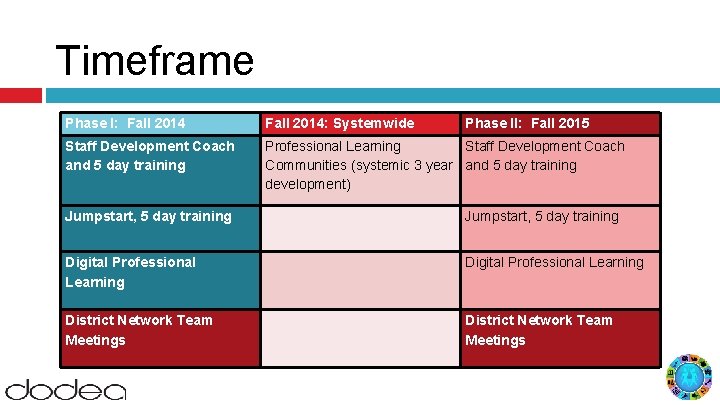 Timeframe

| Phase I: Fall 2014 | Fall 2014: Systemwide | Phase II: Fall 2015 |
|---|---|---|
| Staff Development Coach and 5 day training | Professional Learning Communities (systemic 3 year development) | Staff Development Coach and 5 day training |
| Jumpstart, 5 day training | | Jumpstart, 5 day training |
| Digital Professional Learning | | Digital Professional Learning |
| District Network Team Meetings | | District Network Team Meetings |

dodea